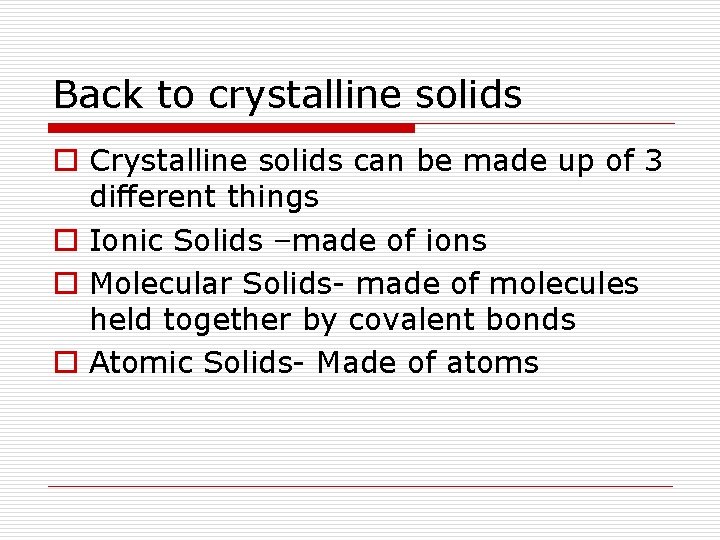 Back to crystalline solids

Crystalline solids can be made up of 3 different things

Ionic Solids –made of ions

Molecular Solids- made of molecules held together by covalent bonds

Atomic Solids- Made of atoms